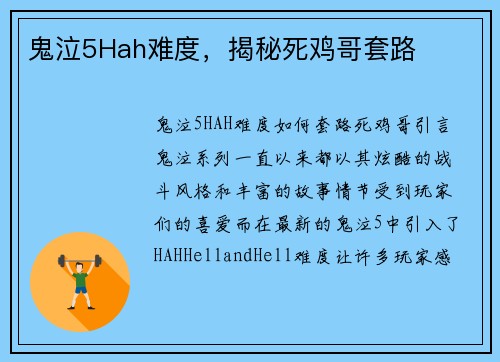 鬼泣5Hah难度，揭秘死鸡哥套路

鬼泣5HAH难度如何套路死鸡哥引言鬼泣系列一直以来都以其炫酷的战斗风格和丰富的故事情节受到玩家们的喜爱而在最新的鬼泣5中引入了HAHHellandHell难度让许多玩家感